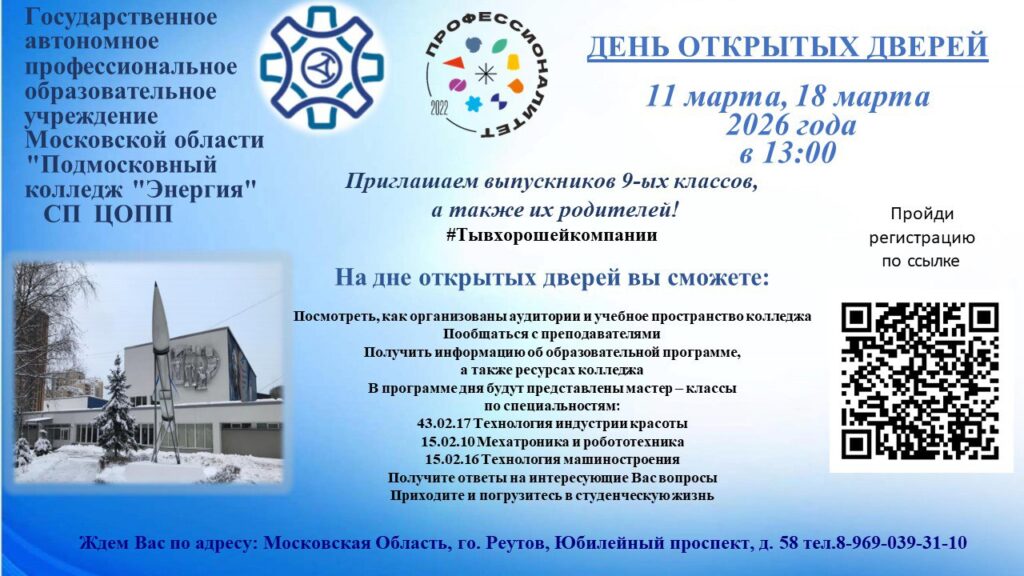 Государственное автономное профессиональное образовательное учреждение Московской области "Подмосковный колледж "Энергия" СП ЦОПП

ПРОФЕССИОНАЛИТЕТ 2022

ДЕНЬ ОТКРЫТЫХ ДВЕРЕЙ

11 марта, 18 марта 2026 года в 13:00

Приглашаем выпускников 9-ых классов, а также их родителей!
#Тывхорошейкомпании

Пройди регистрацию по ссылке

На дне открытых дверей вы сможете:

Посмотреть, как организованы аудитории и учебное пространство колледжа
Пообщаться с преподавателями
Получить информацию об образовательной программе, а также ресурсах колледжа
В программе дня будут представлены мастер – классы по специальностям:
43.02.17 Технология индустрии красоты
15.02.10 Мехатроника и робототехника
15.02.16 Технология машиностроения
Получите ответы на интересующие Вас вопросы
Приходите и погрузитесь в студенческую жизнь

Ждем Вас по адресу: Московская Область, го. Реутов, Юбилейный проспект, д. 58 тел.8-969-039-31-10